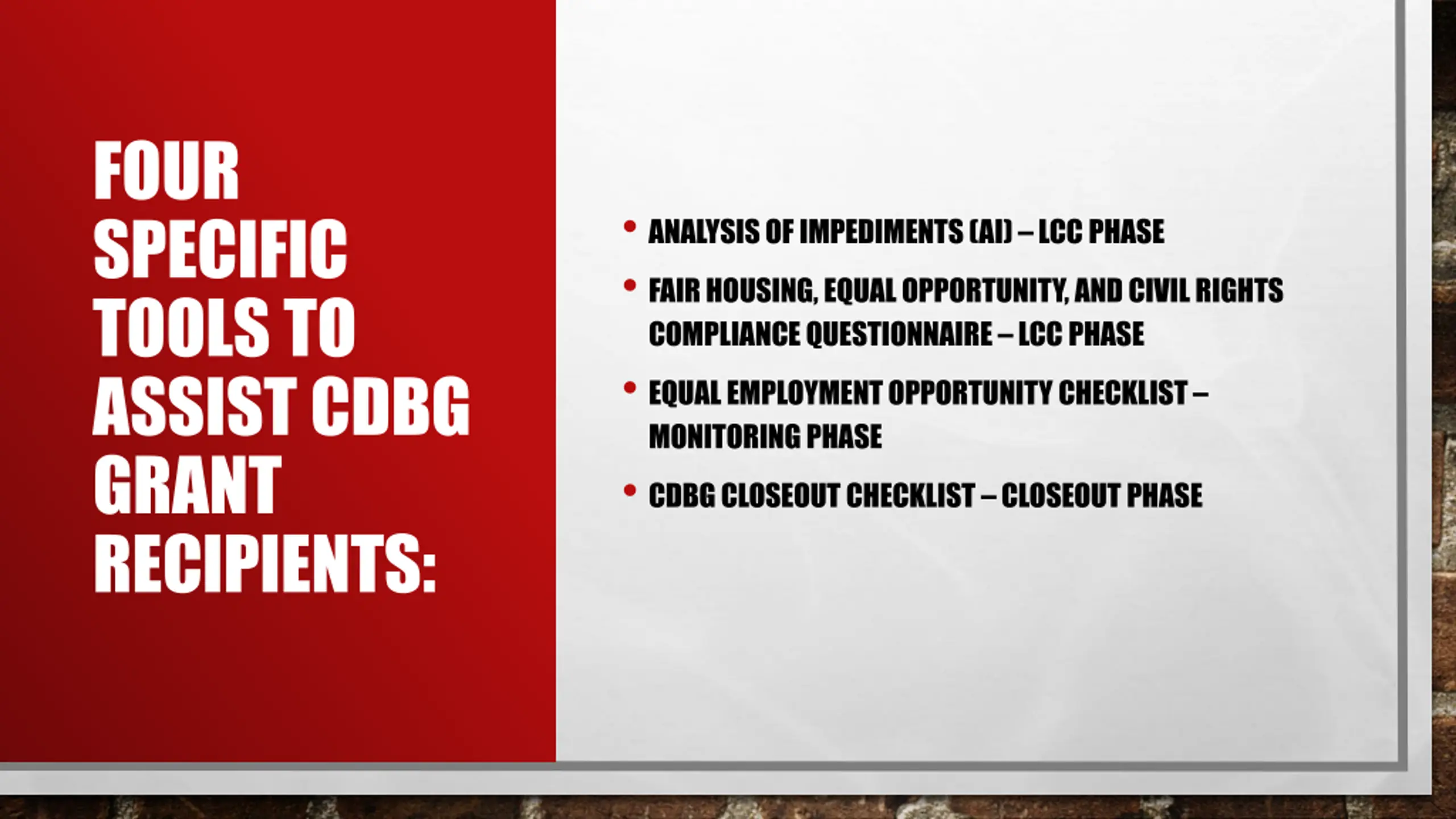 FOUR SPECIFIC TOOLS TO ASSIST CDBG GRANT RECIPIENTS:

• ANALYSIS OF IMPEDIMENTS (AI) – LCC PHASE
• FAIR HOUSING, EQUAL OPPORTUNITY, AND CIVIL RIGHTS COMPLIANCE QUESTIONNAIRE – LCC PHASE
• EQUAL EMPLOYMENT OPPORTUNITY CHECKLIST – MONITORING PHASE
• CDBG CLOSEOUT CHECKLIST – CLOSEOUT PHASE